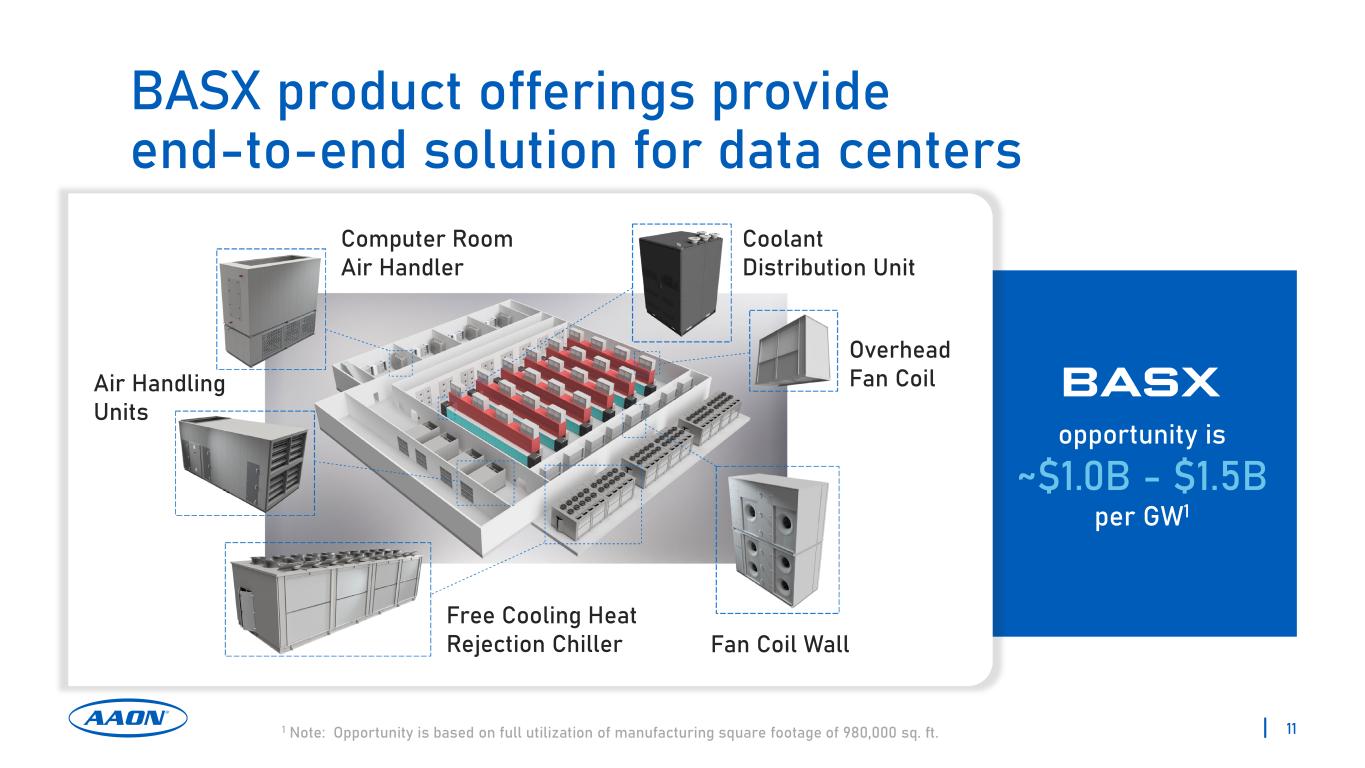 BASX product offerings provide end-to-end solution for data centers

Computer Room Air Handler

Coolant Distribution Unit

Overhead Fan Coil

Air Handling Units

Free Cooling Heat Rejection Chiller

Fan Coil Wall

BASX

opportunity is

~\$1.0B - \$1.5B

per GW$^1$

AAON

$^1$ Note: Opportunity is based on full utilization of manufacturing square footage of 980,000 sq. ft.

11